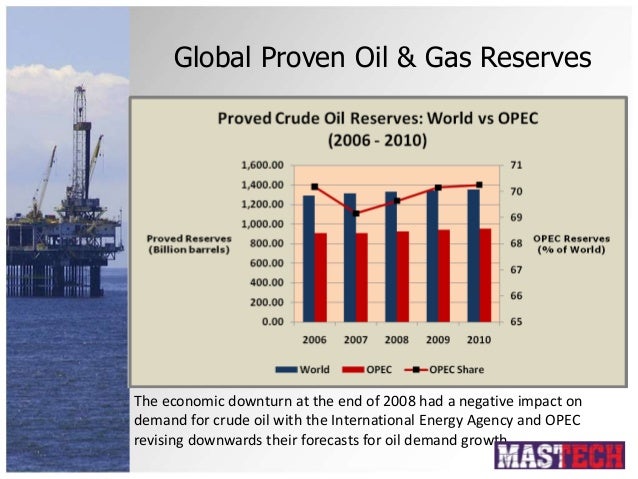 Global Proven Oil & Gas Reserves

Proved Crude Oil Reserves: World vs OPEC (2006 - 2010)

Proved Reserves (Billion barrels)

1,600.00
1,400.00
1,200.00
1,000.00
800.00
600.00
400.00
200.00
0.00

71
70
69
68
67
66
65

OPEC Reserves (% of World)

2006 2007 2008 2009 2010

World OPEC OPEC Share

The economic downturn at the end of 2008 had a negative impact on demand for crude oil with the International Energy Agency and OPEC revising downwards their forecasts for oil demand growth

MASTECH